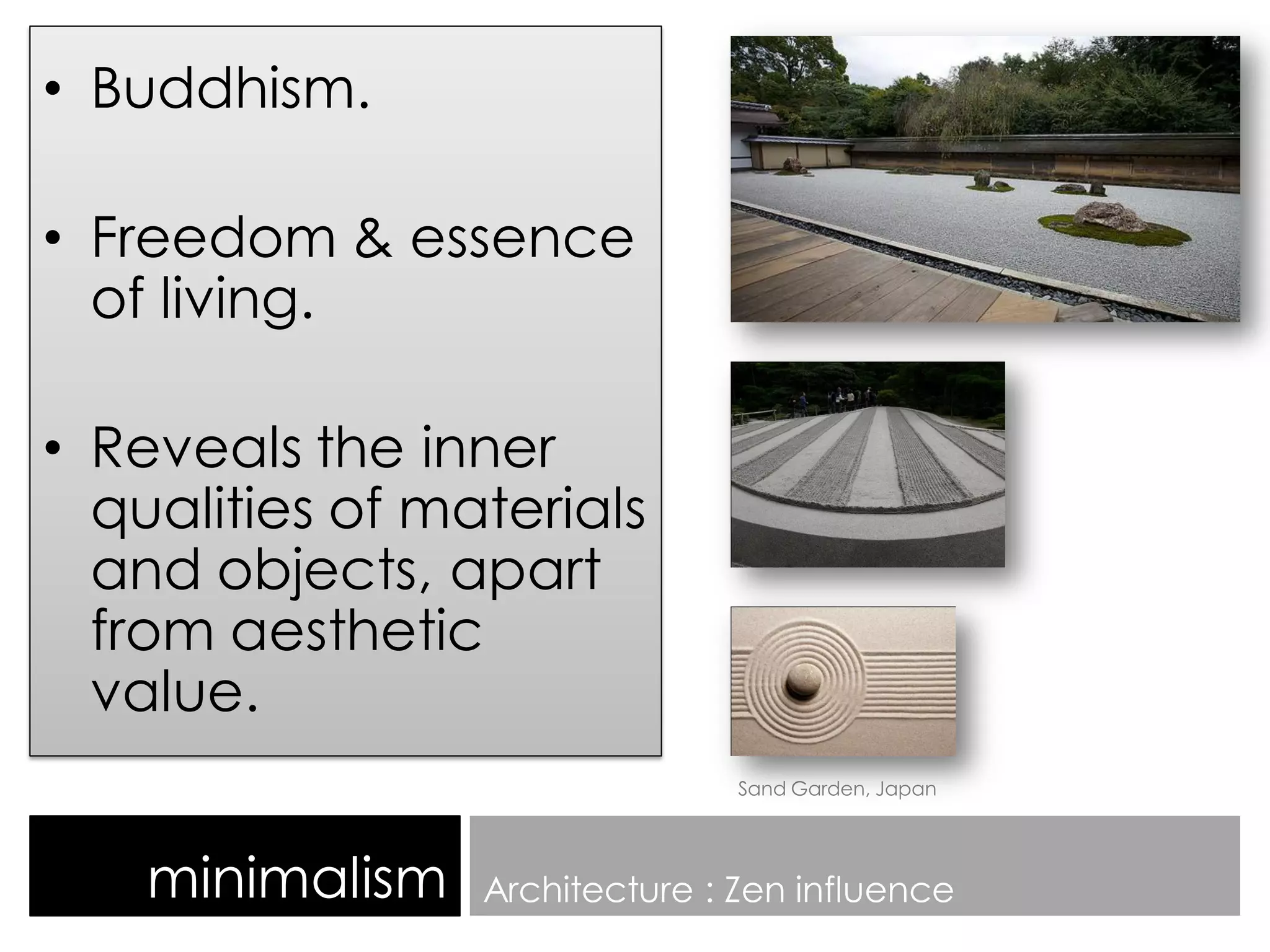 • Buddhism.

• Freedom & essence of living.

• Reveals the inner qualities of materials and objects, apart from aesthetic value.

Sand Garden, Japan

minimalism

Architecture : Zen influence